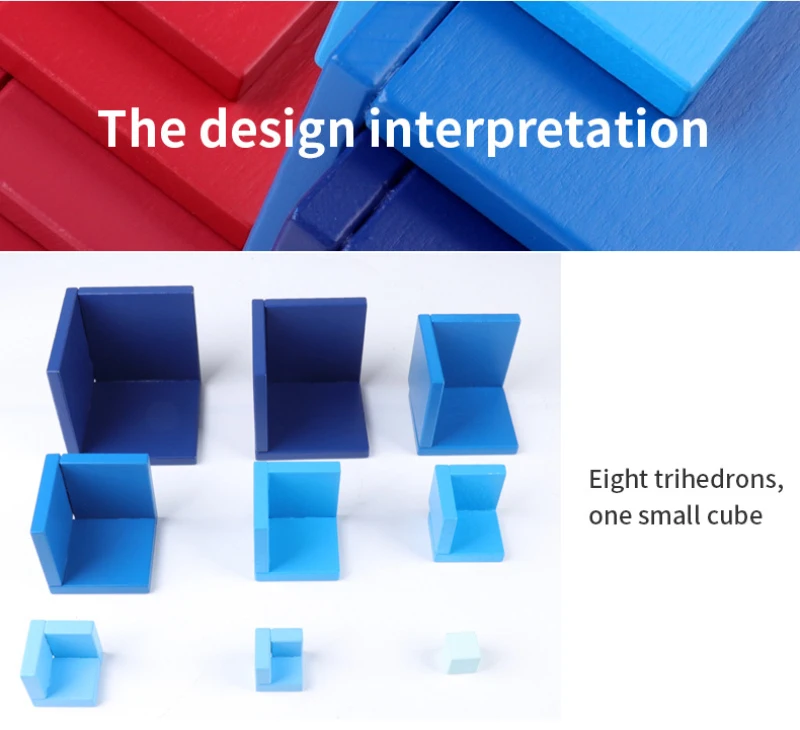 The design interpretation

Eight trihedrons, one small cube